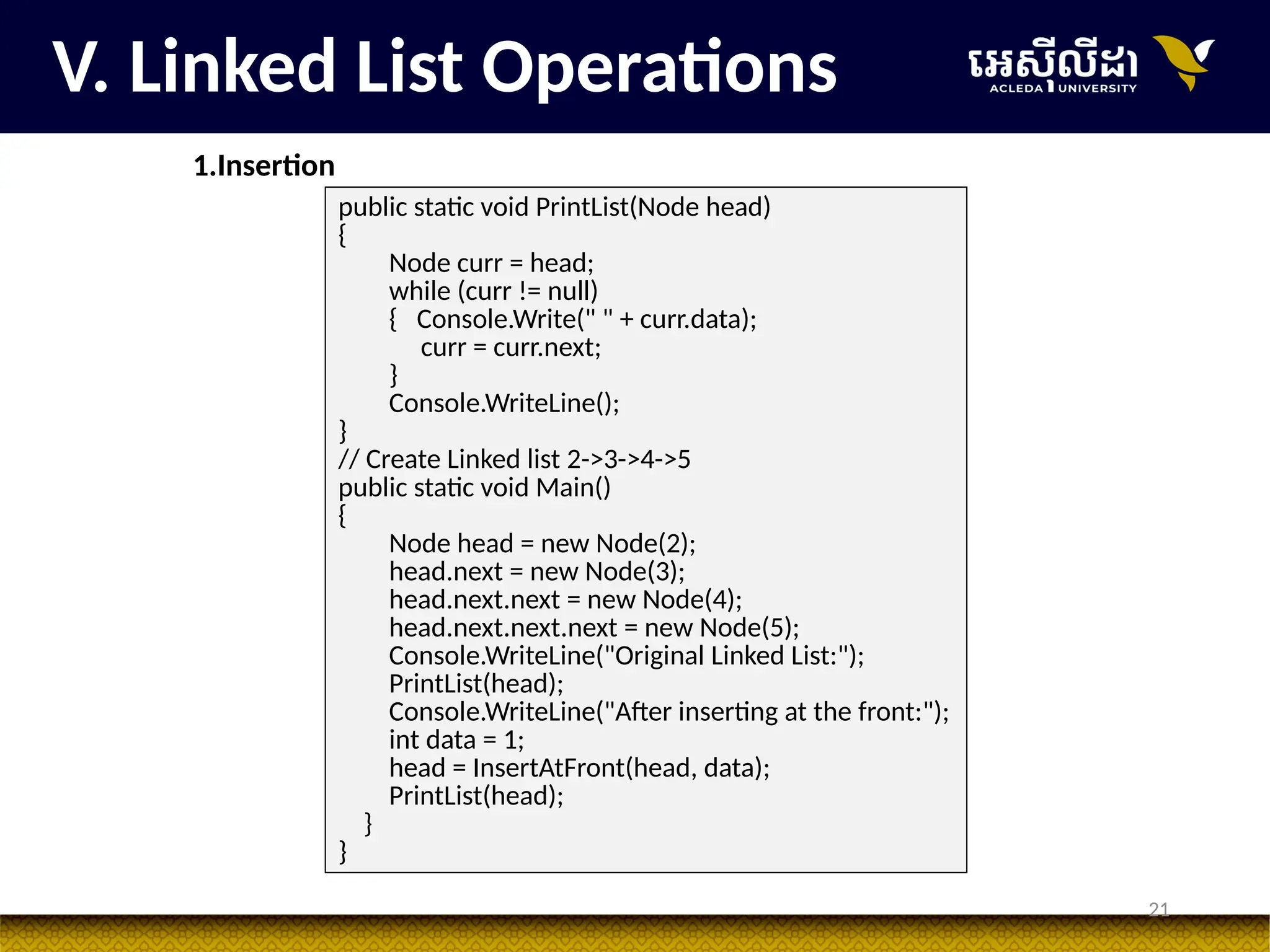 V. Linked List Operations

អេស៊ីលីដា ACLEDA UNIVERSITY

1.Insertion

public static void PrintList(Node head)
{
Node curr = head;
while (curr != null)
{ Console.Write(" " + curr.data);
curr = curr.next;
}
Console.WriteLine();
}
// Create Linked list 2->3->4->5
public static void Main()
{
Node head = new Node(2);
head.next = new Node(3);
head.next.next = new Node(4);
head.next.next.next = new Node(5);
Console.WriteLine("Original Linked List:");
PrintList(head);
Console.WriteLine("After inserting at the front:");
int data = 1;
head = InsertAtFront(head, data);
PrintList(head);
}
}

21